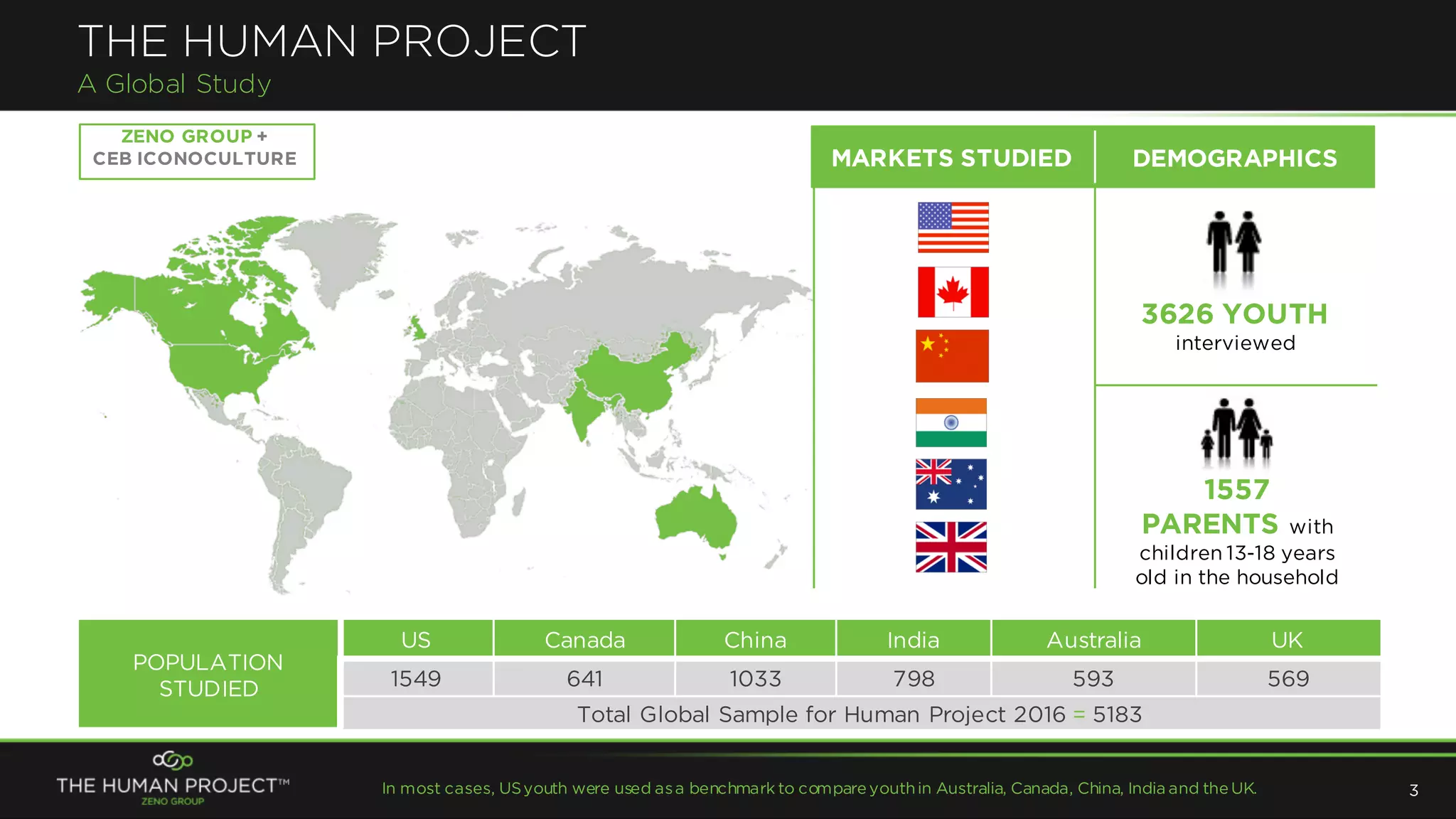 THE HUMAN PROJECT
A Global Study

ZENO GROUP +
CEB ICONOCULTURE

MARKETS STUDIED

DEMOGRAPHICS

3626 YOUTH
interviewed

1557
PARENTS with
children 13-18 years
old in the household

POPULATION STUDIED

| US | Canada | China | India | Australia | UK |
|---|---|---|---|---|---|
| 1549 | 641 | 1033 | 798 | 593 | 569 |
| Total Global Sample for Human Project 2016 = 5183 | | | | | |

THE HUMAN PROJECT™
ZENO GROUP

In most cases, US youth were used as a benchmark to compare youth in Australia, Canada, China, India and the UK.

3